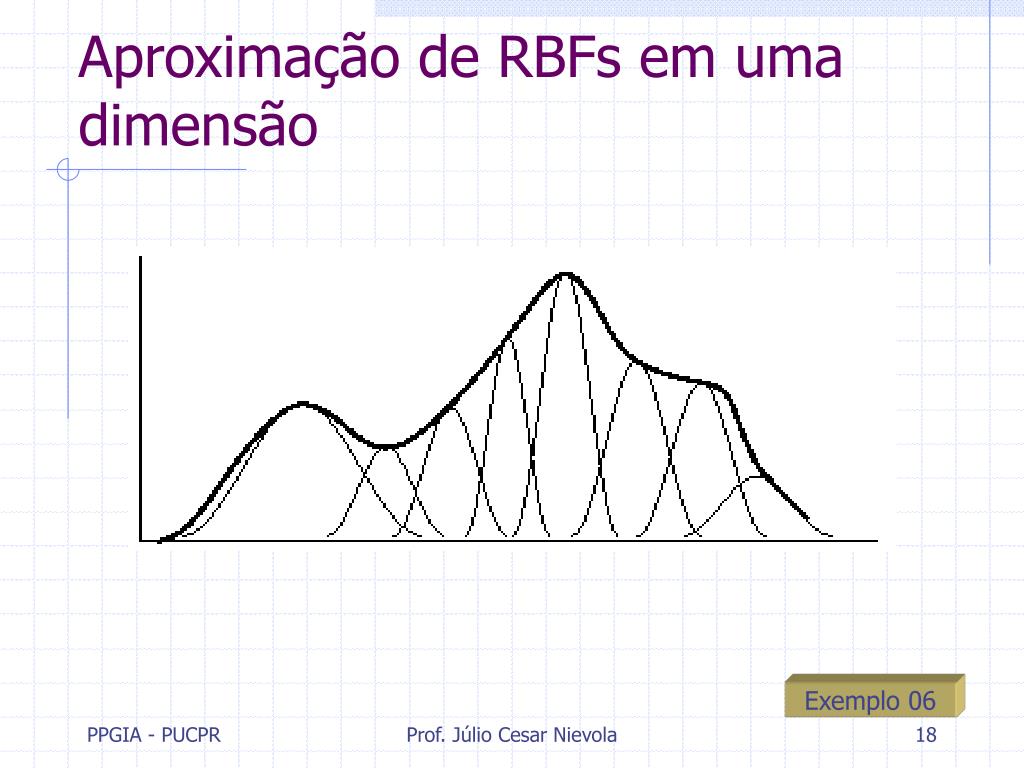 Aproximação de RBFs em uma dimensão

Exemplo 06

PPGIA - PUCPR

Prof. Júlio Cesar Nievola

18